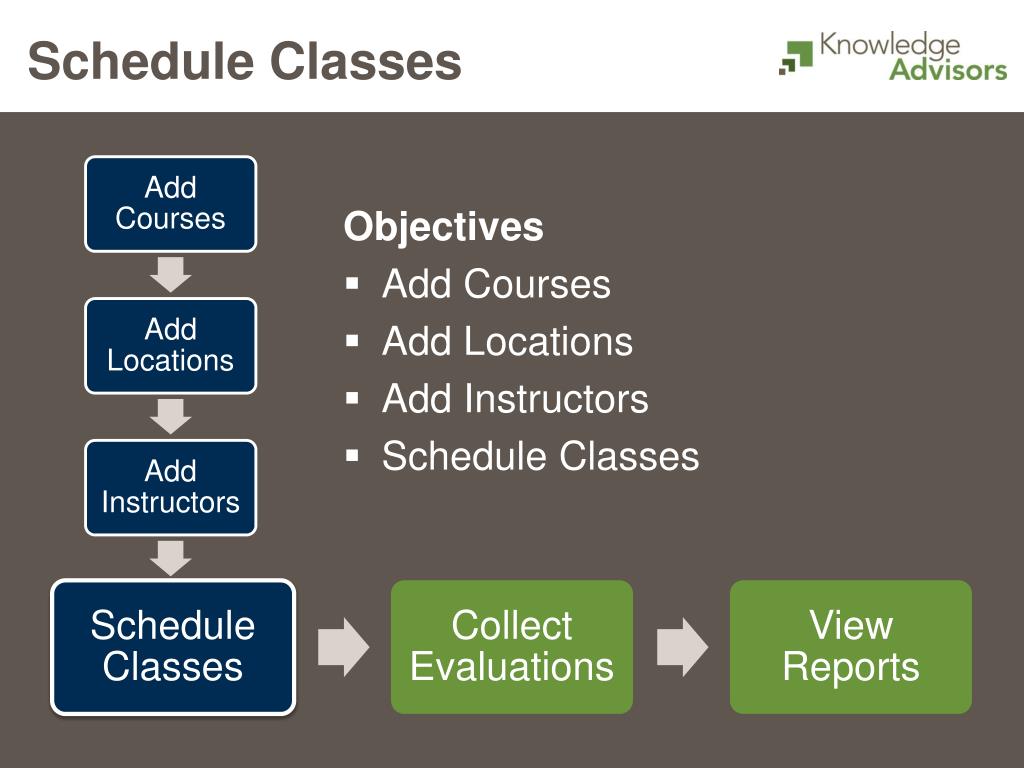 Schedule Classes

Knowledge Advisors

Add Courses

Add Locations

Add Instructors

Schedule Classes

Collect Evaluations

View Reports

Objectives
▪ Add Courses
▪ Add Locations
▪ Add Instructors
▪ Schedule Classes